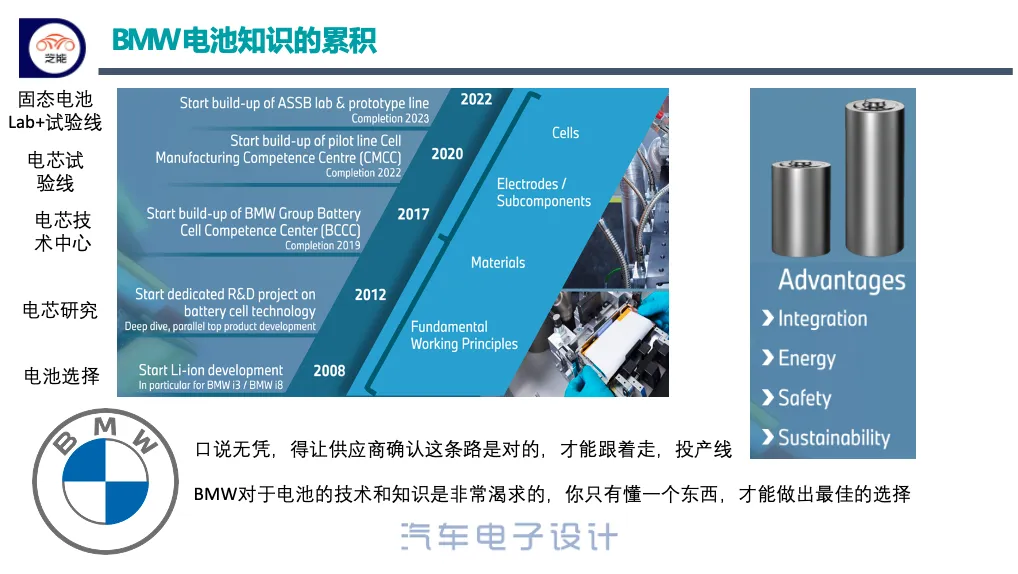 芝能

BMW电池知识的累积

固态电池 Lab+试验线

电芯试验线

电芯技术中心

电芯研究

电池选择

Start build-up of ASSB lab & prototype line
Completion 2023
2022

Start build-up of pilot line Cell Manufacturing Competence Centre (CMCC)
Completion 2022
2020

Start build-up of BMW Group Battery Cell Competence Center (BCCC)
Completion 2019
2017

Start dedicated R&D project on battery cell technology
Deep dive, parallel top product development
2012

Start Li-ion development
In particular for BMW i3 / BMW i8
2008

Cells

Electrodes / Subcomponents

Materials

Fundamental Working Principles

Advantages
Integration
Energy
Safety
Sustainability

BMW

口说无凭，得让供应商确认这条路是对的，才能跟着走，投产线

BMW对于电池的技术和知识是非常渴求的，你只有懂一个东西，才能做出最佳的选择

汽车电子设计